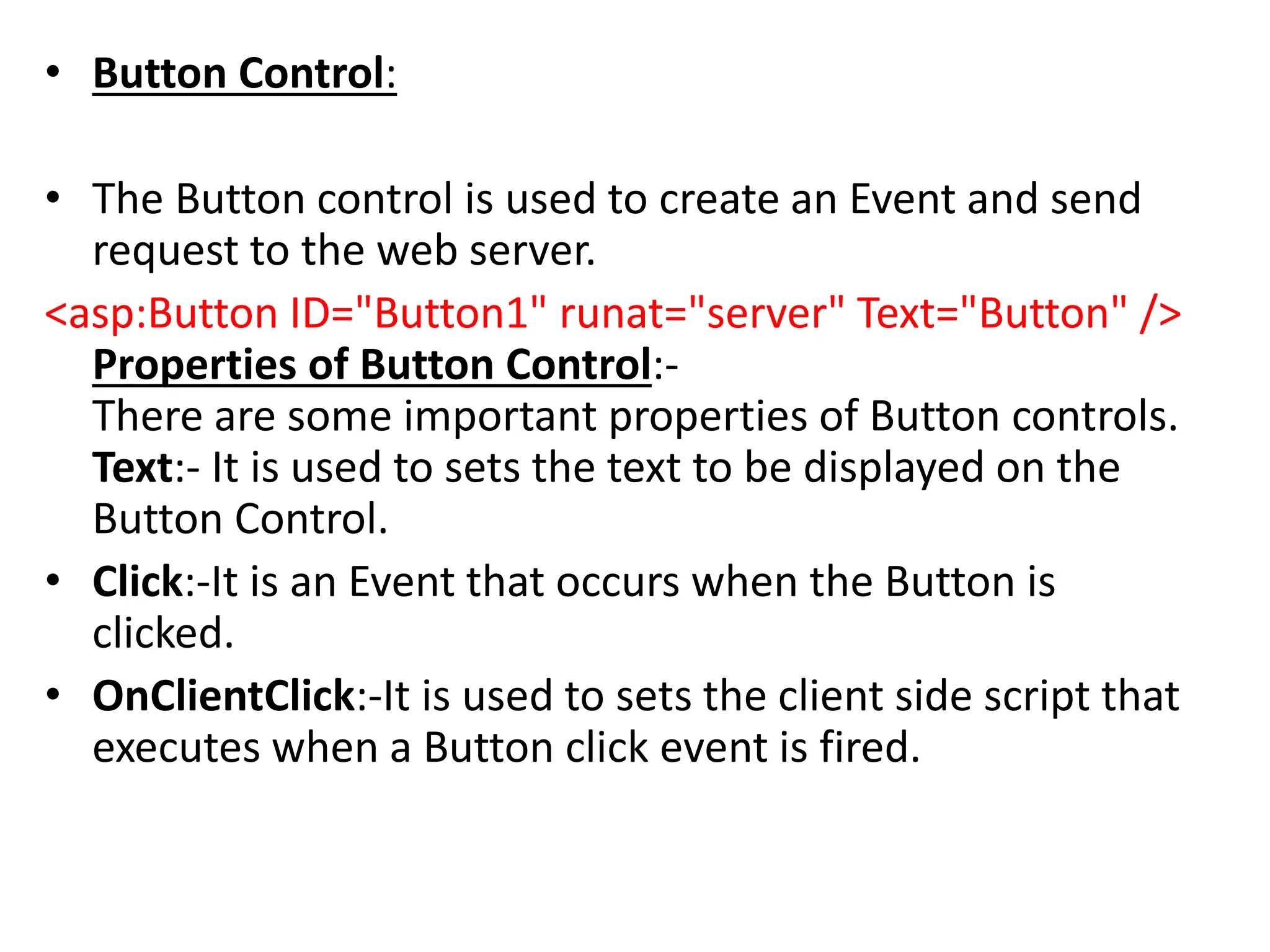 • Button Control:

• The Button control is used to create an Event and send request to the web server.

<asp:Button ID="Button1" runat="server" Text="Button" />

Properties of Button Control:-

There are some important properties of Button controls.

Text:- It is used to sets the text to be displayed on the Button Control.

• Click:-It is an Event that occurs when the Button is clicked.

• OnClientClick:-It is used to sets the client side script that executes when a Button click event is fired.